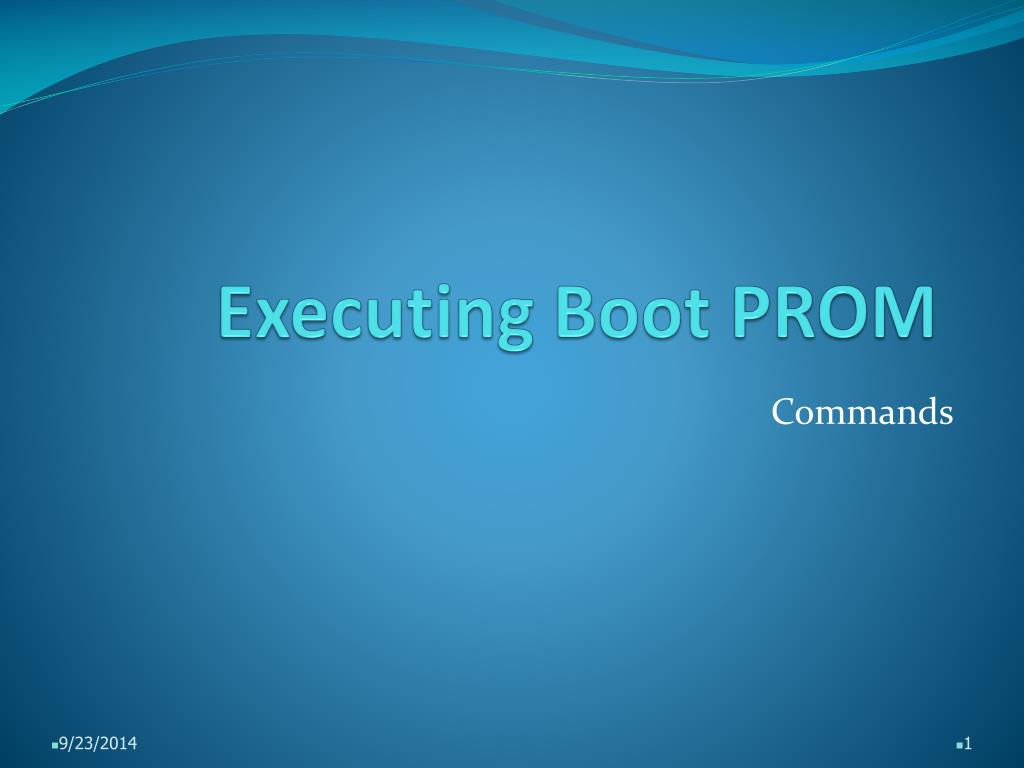 Executing Boot PROM

Commands

9/23/2014

1